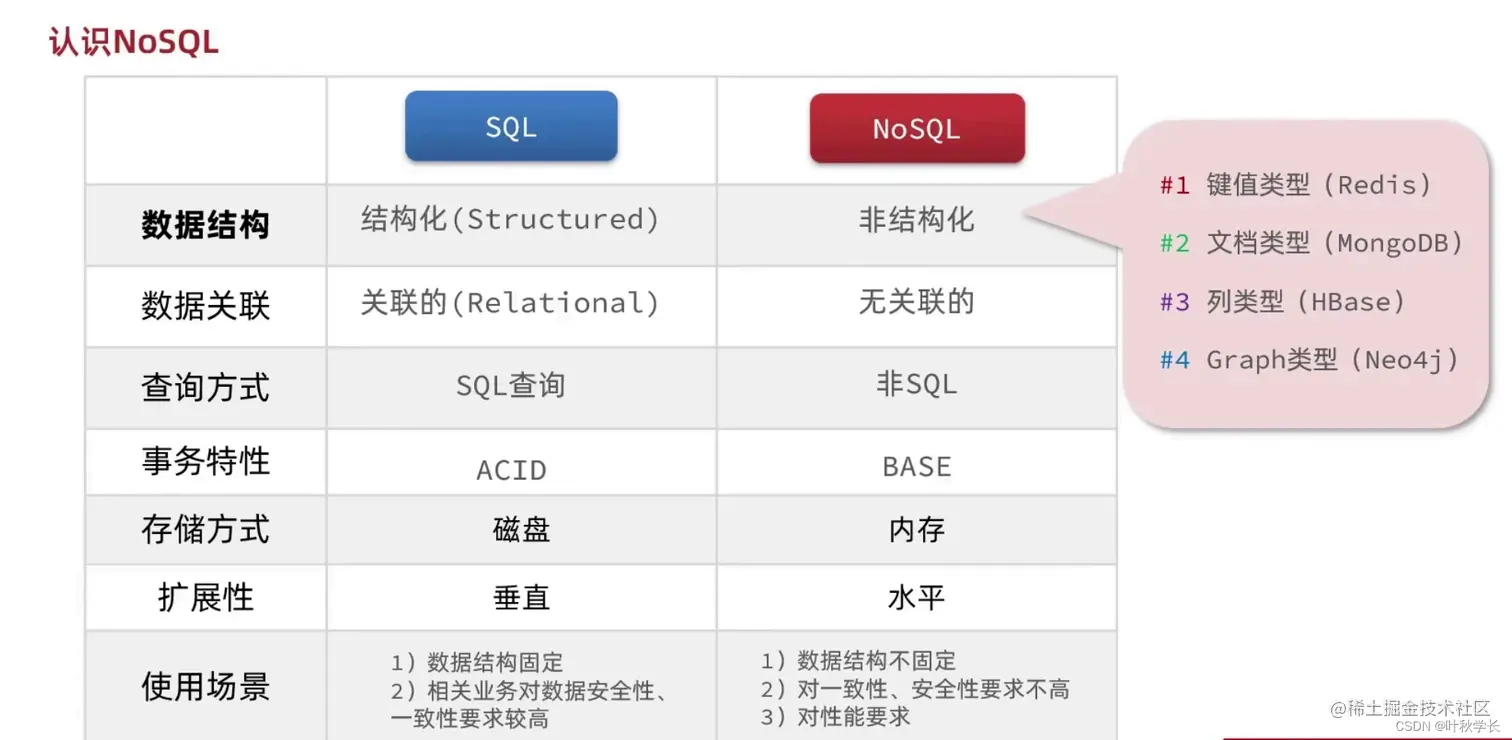 认识NoSQL

|  | SQL | NoSQL |
|---|---|---|
| 数据结构 | 结构化(Structured) | 非结构化 |
| 数据关联 | 关联的(Relational) | 无关联的 |
| 查询方式 | SQL查询 | 非SQL |
| 事务特性 | ACID | BASE |
| 存储方式 | 磁盘 | 内存 |
| 扩展性 | 垂直 | 水平 |
| 使用场景 | 1）数据结构固定 2）相关业务对数据安全性、一致性要求较高 | 1）数据结构不固定 2）对一致性、安全性要求不高 3）对性能要求 |

#1 键值类型（Redis）
#2 文档类型（MongoDB）
#3 列类型（HBase）
#4 Graph类型（Neo4j）

@稀土掘金技术社区
CSDN @叶秋学长